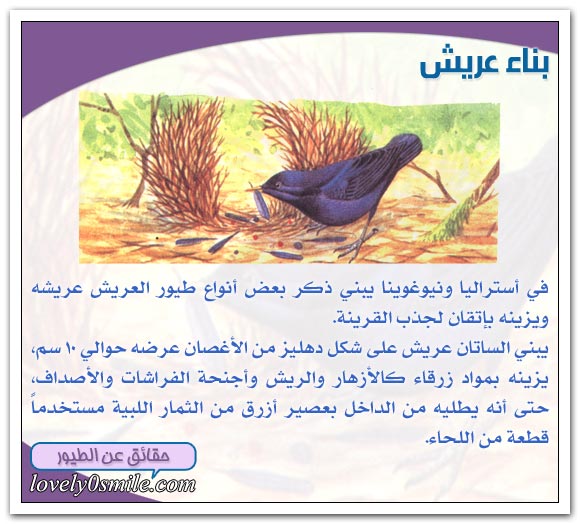 بناء عريش

في أستراليا ونيوغوينا يبني ذكر بعض أنواع طيور العريش عريشه ويزينه بإتقان لجذب القرينة.

يبني الساتان عريش على شكل دهليز من الأغصان عرضه حوالي ١٠ سم، يزينه بمواد زرقاء كالأزهار والريش وأجنحة الفراشات والأصداف، حتى أنه يطليه من الداخل بعصير أزرق من الثمار اللبية مستخدماً قطعة من اللحاء.

حقائق عن الطيور

lovely0smile.com